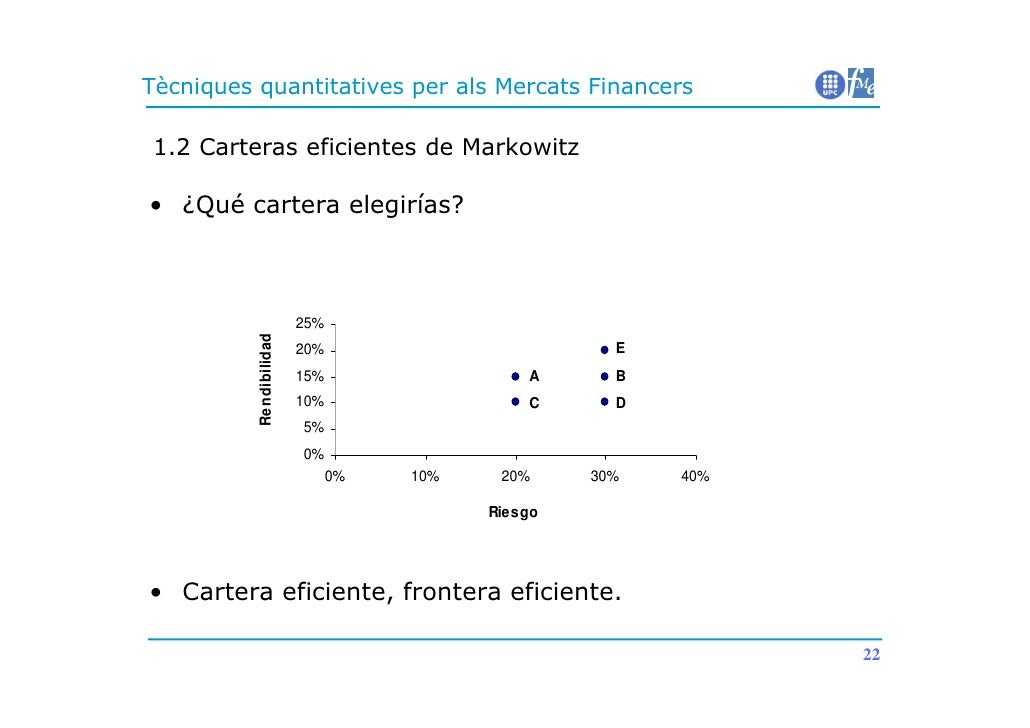 Tècniques quantitatives per als Mercats Financers

UPC fMe

1.2 Carteras eficientes de Markowitz

• ¿Qué cartera elegirías?

Rendibilidad

25%
20%
15%
10%
5%
0%

E
A
B
C
D

0%
10%
20%
30%
40%

Riesgo

• Cartera eficiente, frontera eficiente.

22